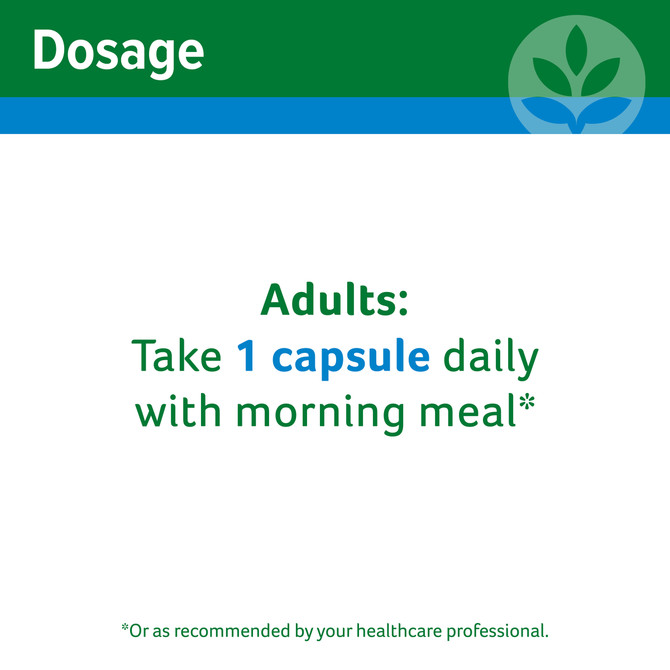 Dosage

Adults:
Take 1 capsule daily with morning meal*

*Or as recommended by your healthcare professional.